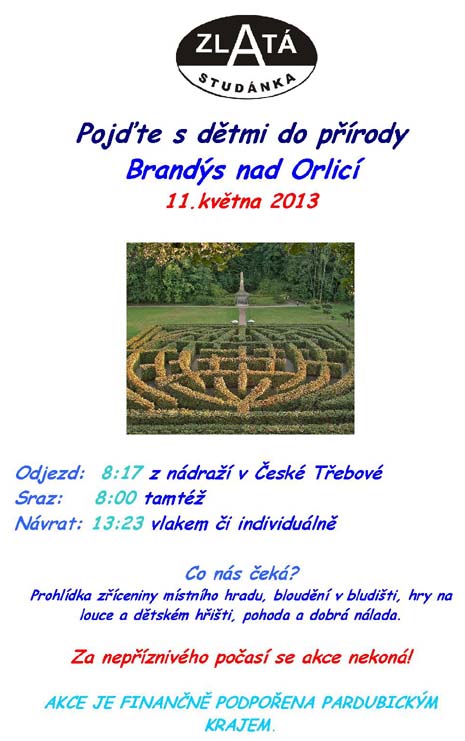 ZLATÁ
STUDÁNKA

Pojďte s dětmi do přírody
Brandýs nad Orlicí
11.května 2013

Odjezd: 8:17 z nádraží v České Třebové
Sraz: 8:00 tamtéž
Návrat: 13:23 vlakem či individuálně

Co nás čeká?
Prohlídka zříceniny místního hradu, bloudění v bludišti, hry na louce a dětském hřišti, pohoda a dobrá nálada.

Za nepříznivého počasí se akce nekoná!

AKCE JE FINANČNĚ PODPOŘENA PARDUBICKÝM KRAJEM.